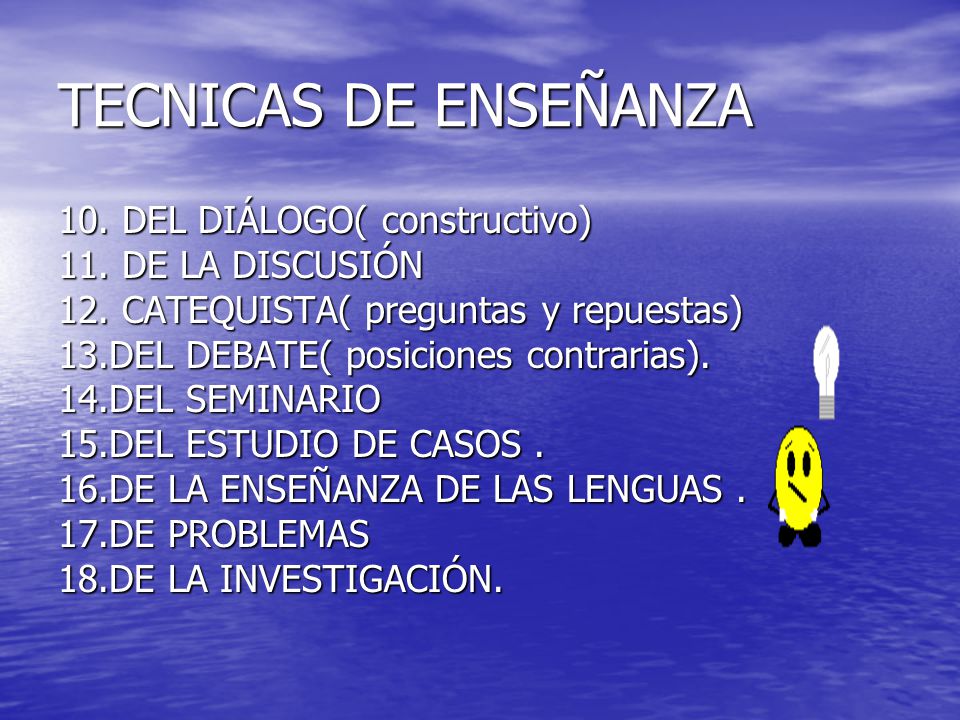 TECNICAS DE ENSEÑANZA

10. DEL DIÁLOGO( constructivo)
11. DE LA DISCUSIÓN
12. CATEQUISTA( preguntas y repuestas)
13.DEL DEBATE( posiciones contrarias).
14.DEL SEMINARIO
15.DEL ESTUDIO DE CASOS .
16.DE LA ENSEÑANZA DE LAS LENGUAS .
17.DE PROBLEMAS
18.DE LA INVESTIGACIÓN.